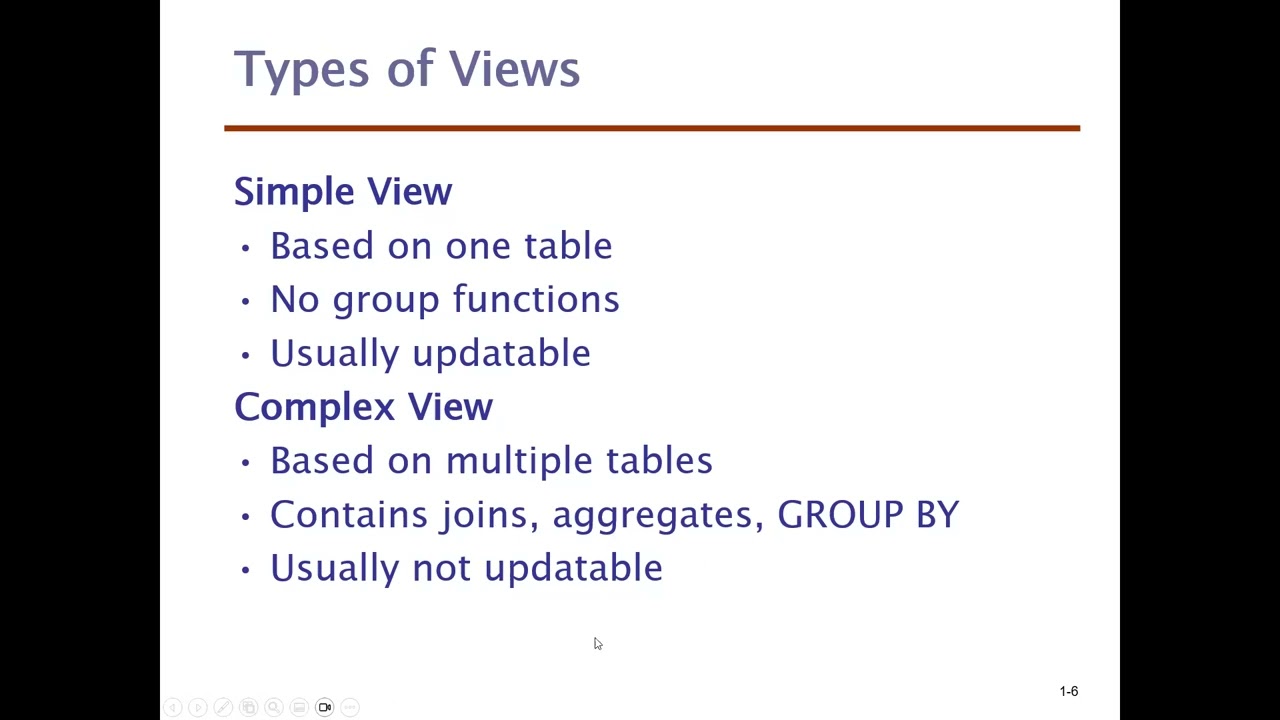 Types of Views

Simple View
• Based on one table
• No group functions
• Usually updatable

Complex View
• Based on multiple tables
• Contains joins, aggregates, GROUP BY
• Usually not updatable

1-6